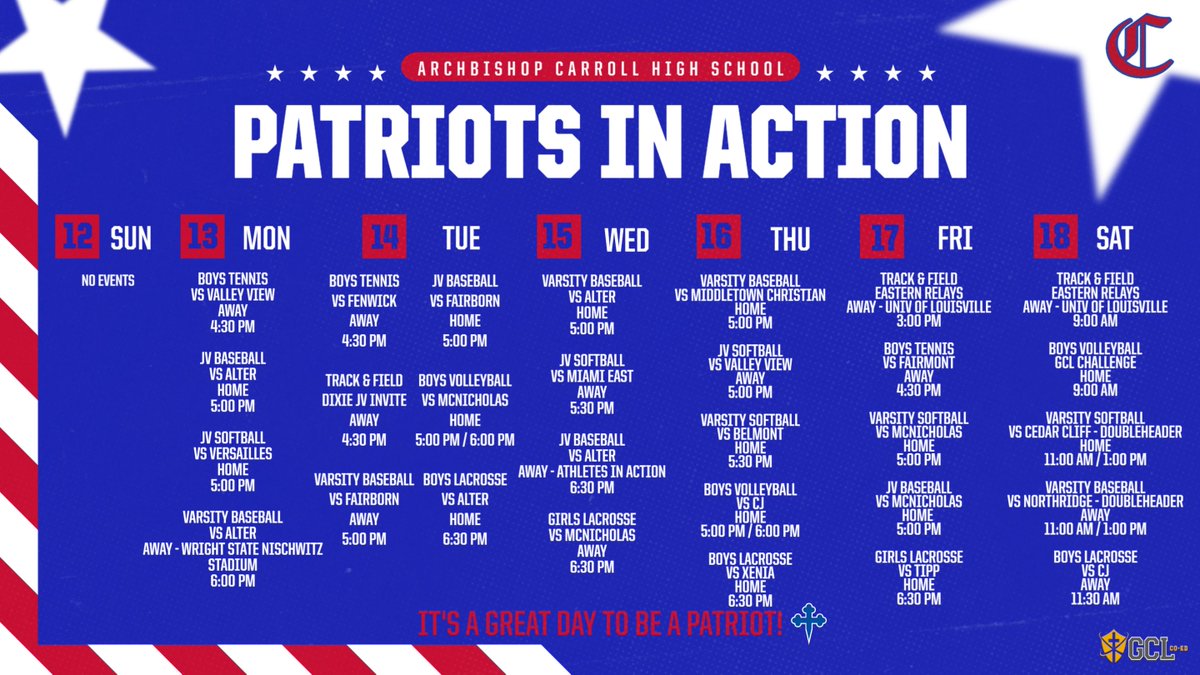 C

ARCHBISHOP CARROLL HIGH SCHOOL

PATRIOTS IN ACTION

12 SUN

NO EVENTS

13 MON

BOYS TENNIS
VS VALLEY VIEW
AWAY
4:30 PM

JV BASEBALL
VS ALTER
HOME
5:00 PM

JV SOFTBALL
VS VERSAILLES
HOME
5:00 PM

VARSITY BASEBALL
VS ALTER
AWAY - WRIGHT STATE NISCHWITZ STADIUM
6:00 PM

14 TUE

BOYS TENNIS
VS FENWICK
AWAY
4:30 PM

TRACK & FIELD
DIXIE JV INVITE
AWAY
4:30 PM

VARSITY BASEBALL
VS FAIRBORN
AWAY
5:00 PM

JV BASEBALL
VS FAIRBORN
HOME
5:00 PM

BOYS VOLLEYBALL
VS MCNICHOLAS
HOME
5:00 PM / 6:00 PM

BOYS LACROSSE
VS ALTER
HOME
6:30 PM

15 WED

VARSITY BASEBALL
VS ALTER
HOME
5:00 PM

JV SOFTBALL
VS MIAMI EAST
AWAY
5:30 PM

JV BASEBALL
VS ALTER
AWAY - ATHLETES IN ACTION
6:30 PM

GIRLS LACROSSE
VS MCNICHOLAS
AWAY
6:30 PM

16 THU

VARSITY BASEBALL
VS MIDDLETOWN CHRISTIAN
HOME
5:00 PM

JV SOFTBALL
VS VALLEY VIEW
AWAY
5:00 PM

VARSITY SOFTBALL
VS BELMONT
HOME
5:30 PM

BOYS VOLLEYBALL
VS CJ
HOME
5:00 PM / 6:00 PM

BOYS LACROSSE
VS XENIA
HOME
6:30 PM

17 FRI

TRACK & FIELD
EASTERN RELAYS
AWAY - UNIV OF LOUISVILLE
3:00 PM

BOYS TENNIS
VS FAIRMONT
AWAY
4:30 PM

VARSITY SOFTBALL
VS MCNICHOLAS
HOME
5:00 PM

JV BASEBALL
VS MCNICHOLAS
HOME
5:00 PM

GIRLS LACROSSE
VS TIPP
HOME
6:30 PM

18 SAT

TRACK & FIELD
EASTERN RELAYS
AWAY - UNIV OF LOUISVILLE
9:00 AM

BOYS VOLLEYBALL
GCL CHALLENGE
HOME
9:00 AM

VARSITY SOFTBALL
VS CEDAR CLIFF - DOUBLEHEADER
HOME
11:00 AM / 1:00 PM

VARSITY BASEBALL
VS NORTHRIDGE - DOUBLEHEADER
AWAY
11:00 AM / 1:00 PM

BOYS LACROSSE
VS CJ
AWAY
11:30 AM

IT'S A GREAT DAY TO BE A PATRIOT!

GCL CO-ED